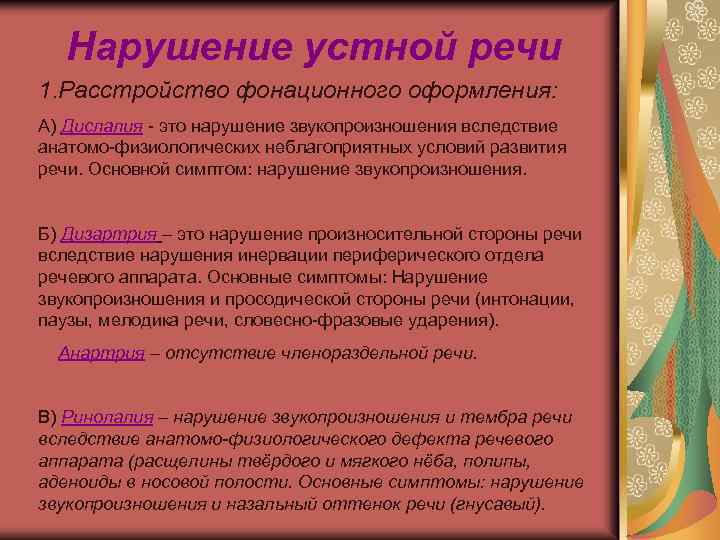 Нарушение устной речи

1.Расстройство фонационного оформления:

А) Дислалия - это нарушение звукопроизношения вследствие анатомо-физиологических неблагоприятных условий развития речи. Основной симптом: нарушение звукопроизношения.

Б) Дизартрия – это нарушение произносительной стороны речи вследствие нарушения инервации периферического отдела речевого аппарата. Основные симптомы: Нарушение звукопроизношения и просодической стороны речи (интонации, паузы, мелодика речи, словесно-фразовые ударения).

Анартрия – отсутствие членораздельной речи.

В) Ринолалия – нарушение звукопроизношения и тембра речи вследствие анатомо-физиологического дефекта речевого аппарата (расщелины твёрдого и мягкого нёба, полипы, аденоиды в носовой полости. Основные симптомы: нарушение звукопроизношения и назальный оттенок речи (гнусавый).